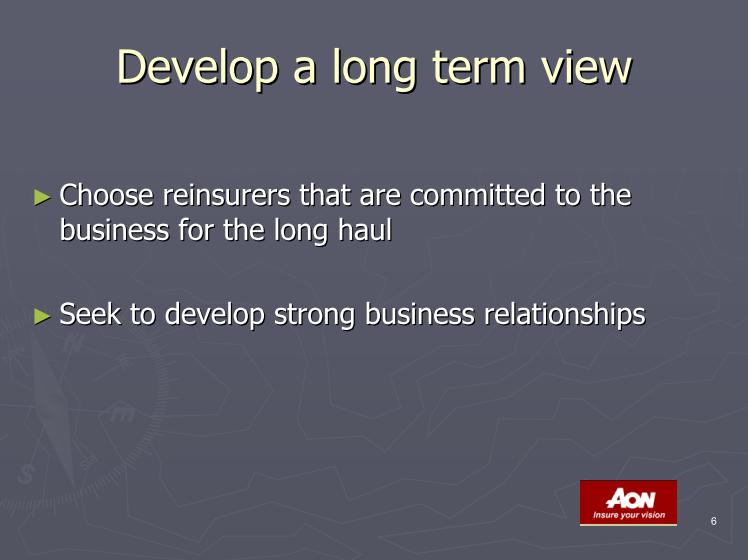 Develop a long term view

► Choose reinsurers that are committed to the business for the long haul

► Seek to develop strong business relationships

AON
Insure your vision

6